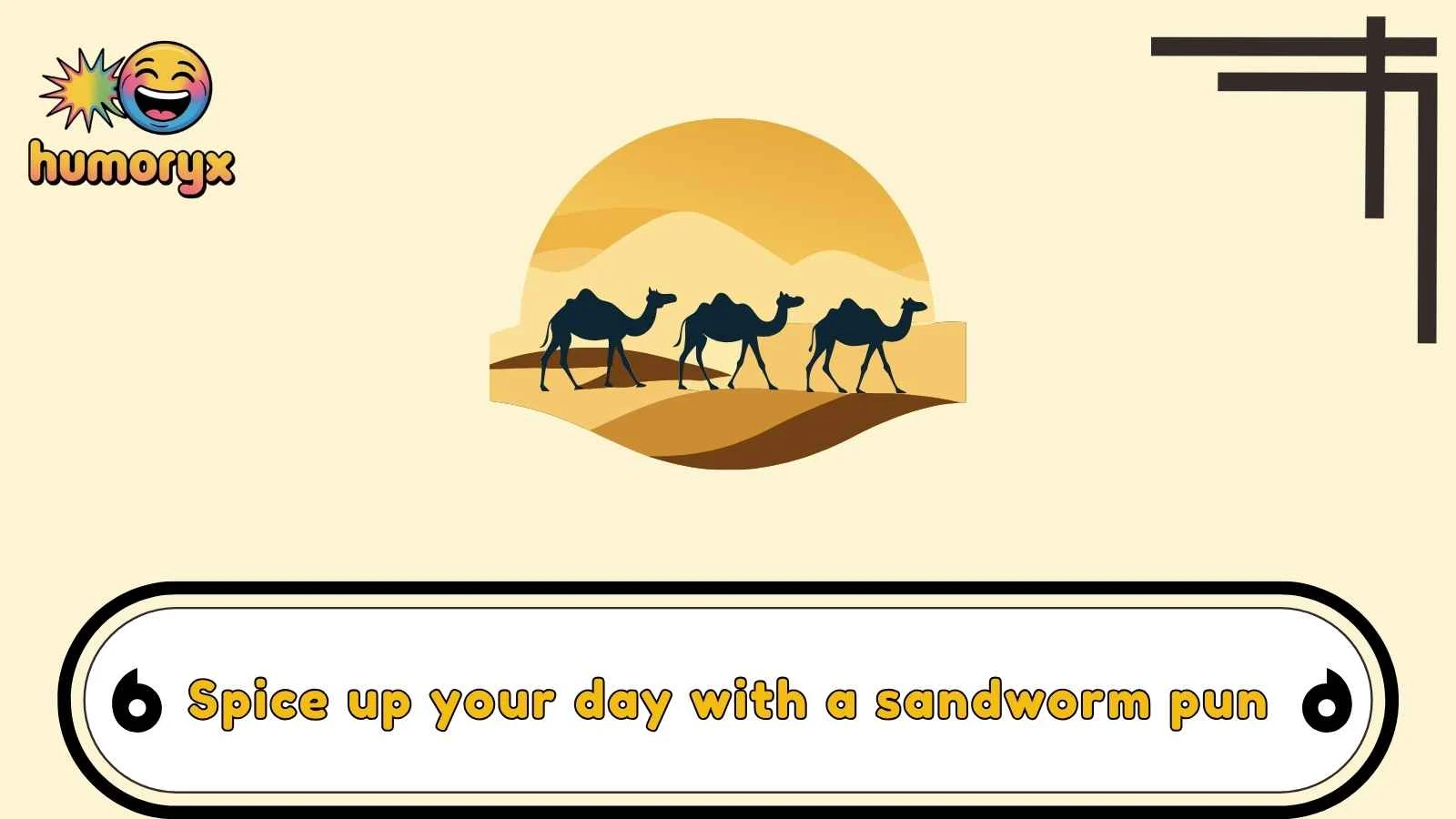 humoryx

Spice up your day with a sandworm pun